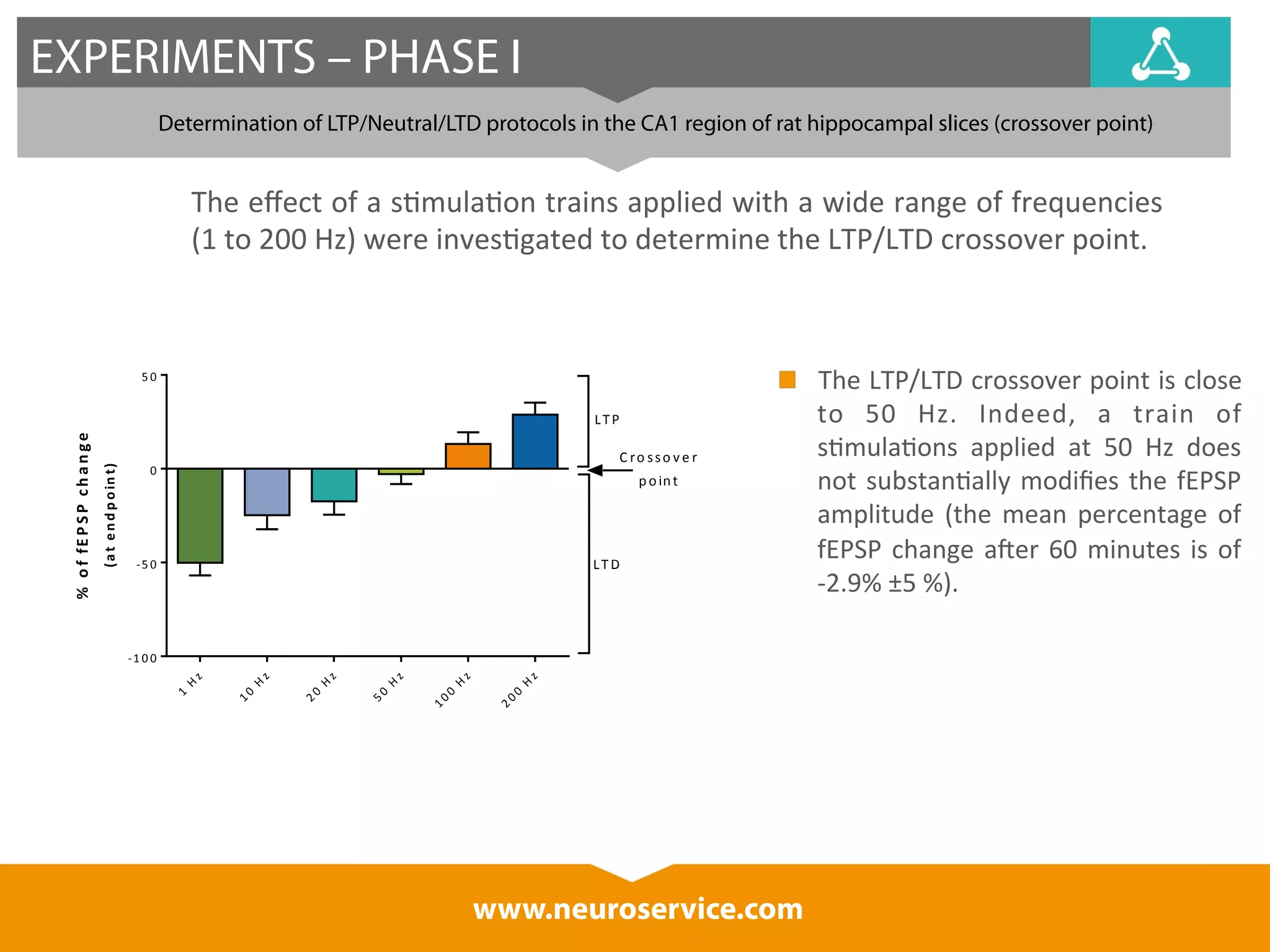 EXPERIMENTS – PHASE I

Determination of LTP/Neutral/LTD protocols in the CA1 region of rat hippocampal slices (crossover point)

The effect of a stimulation trains applied with a wide range of frequencies (1 to 200 Hz) were investigated to determine the LTP/LTD crossover point.

% of fEPSP change
(at endpoint)

50
0
-50
-100

1 Hz
10 Hz
20 Hz
50 Hz
100 Hz
200 Hz

LTP
Crossover point
LTD

The LTP/LTD crossover point is close to 50 Hz. Indeed, a train of stimulations applied at 50 Hz does not substantially modifies the fEPSP amplitude (the mean percentage of fEPSP change after 60 minutes is of -2.9% ±5 %).

www.neuroservice.com